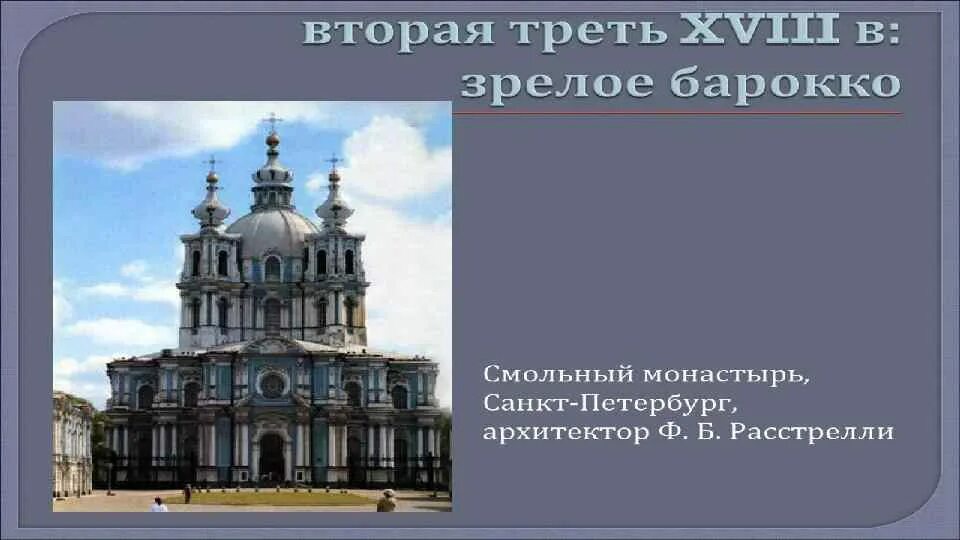 вторая треть XVIII в: зрелое барокко

Смольный монастырь, Санкт-Петербург, архитектор Ф. Б. Расстрелли